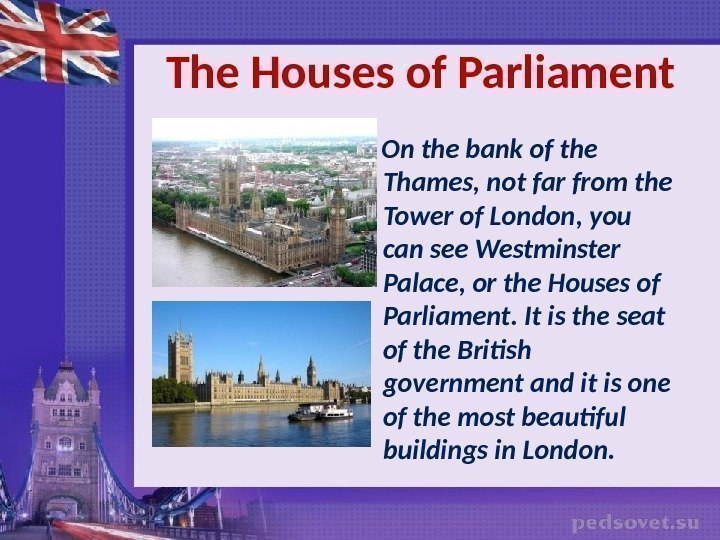 The Houses of Parliament

On the bank of the Thames, not far from the Tower of London, you can see Westminster Palace, or the Houses of Parliament. It is the seat of the British government and it is one of the most beautiful buildings in London.

pedsovet.su